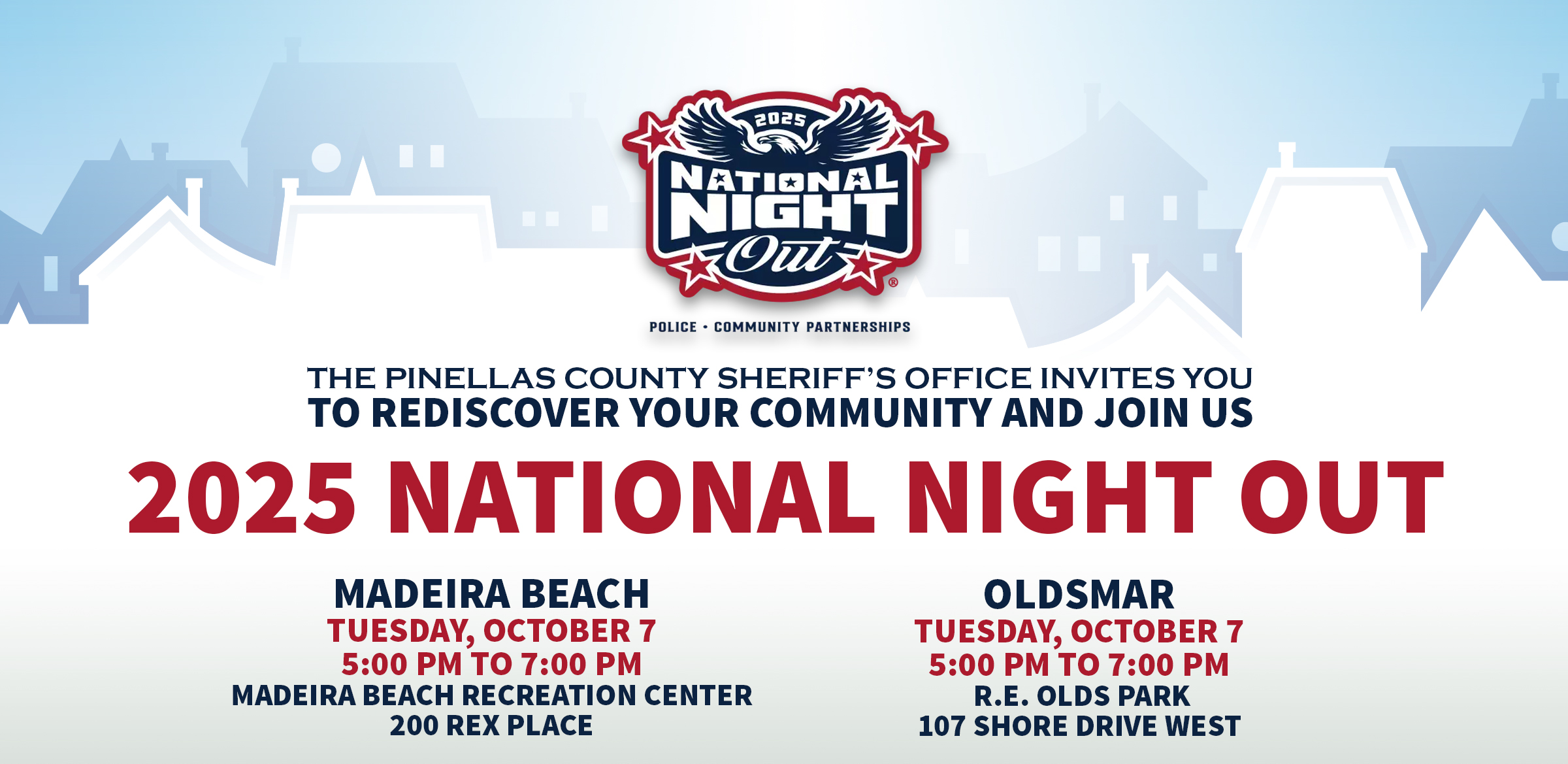 2025
NATIONAL NIGHT Out®
POLICE • COMMUNITY PARTNERSHIPS

THE PINELLAS COUNTY SHERIFF'S OFFICE INVITES YOU
TO REDISCOVER YOUR COMMUNITY AND JOIN US

2025 NATIONAL NIGHT OUT

MADEIRA BEACH
TUESDAY, OCTOBER 7
5:00 PM TO 7:00 PM
MADEIRA BEACH RECREATION CENTER
200 REX PLACE

OLDSMAR
TUESDAY, OCTOBER 7
5:00 PM TO 7:00 PM
R.E. OLDS PARK
107 SHORE DRIVE WEST